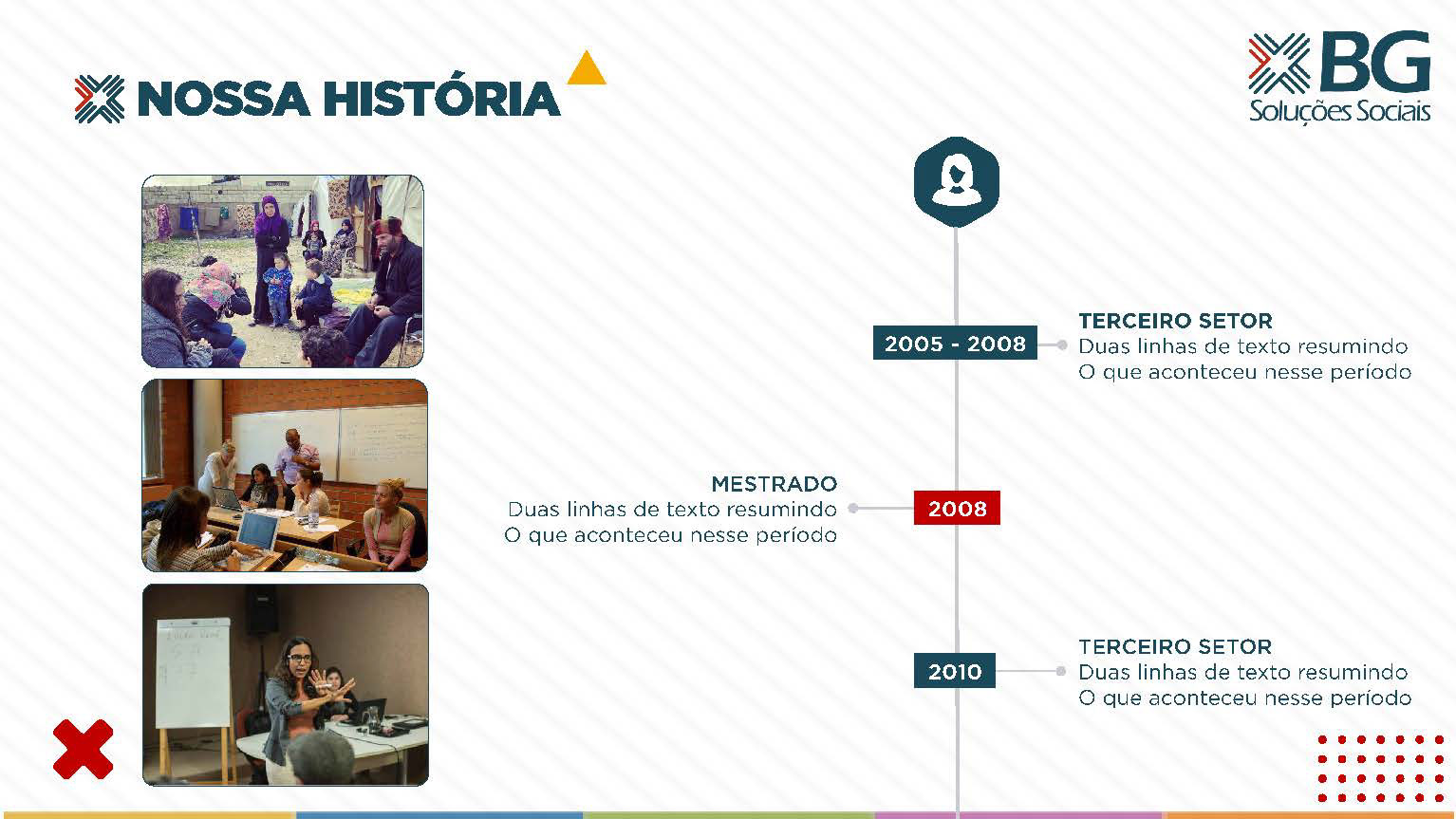 NOSSA HISTÓRIA

BG
Soluções Sociais

2005 - 2008
TERCEIRO SETOR
Duas linhas de texto resumindo
O que aconteceu nesse período

MESTRADO
Duas linhas de texto resumindo
O que aconteceu nesse período
2008

2010
TERCEIRO SETOR
Duas linhas de texto resumindo
O que aconteceu nesse período